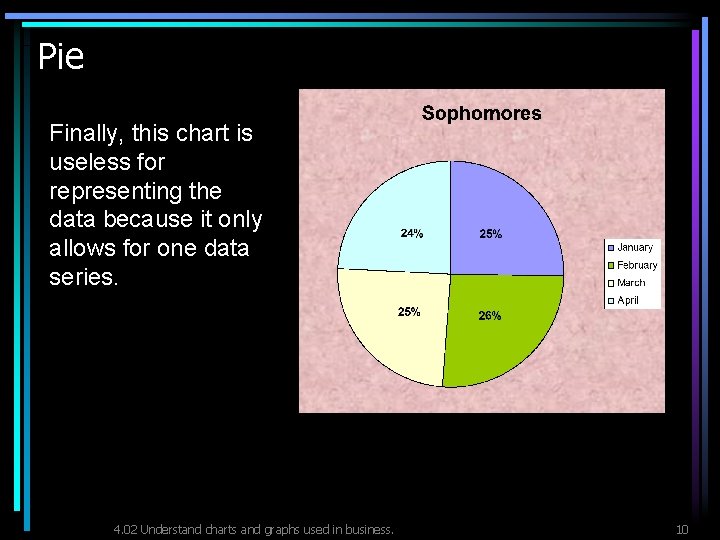 Pie

Finally, this chart is useless for representing the data because it only allows for one data series.

Sophomores

24%
25%
25%
26%

January
February
March
April

4.02 Understand charts and graphs used in business.

10